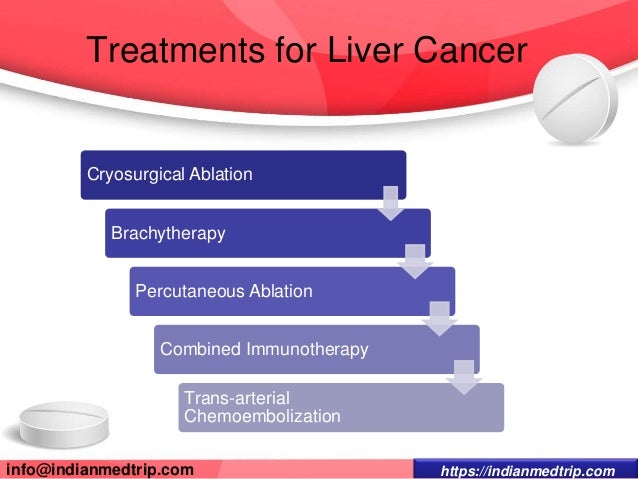 Treatments for Liver Cancer

Cryosurgical Ablation

Brachytherapy

Percutaneous Ablation

Combined Immunotherapy

Trans-arterial Chemoembolization

info@indianmedtrip.com

https://indianmedtrip.com